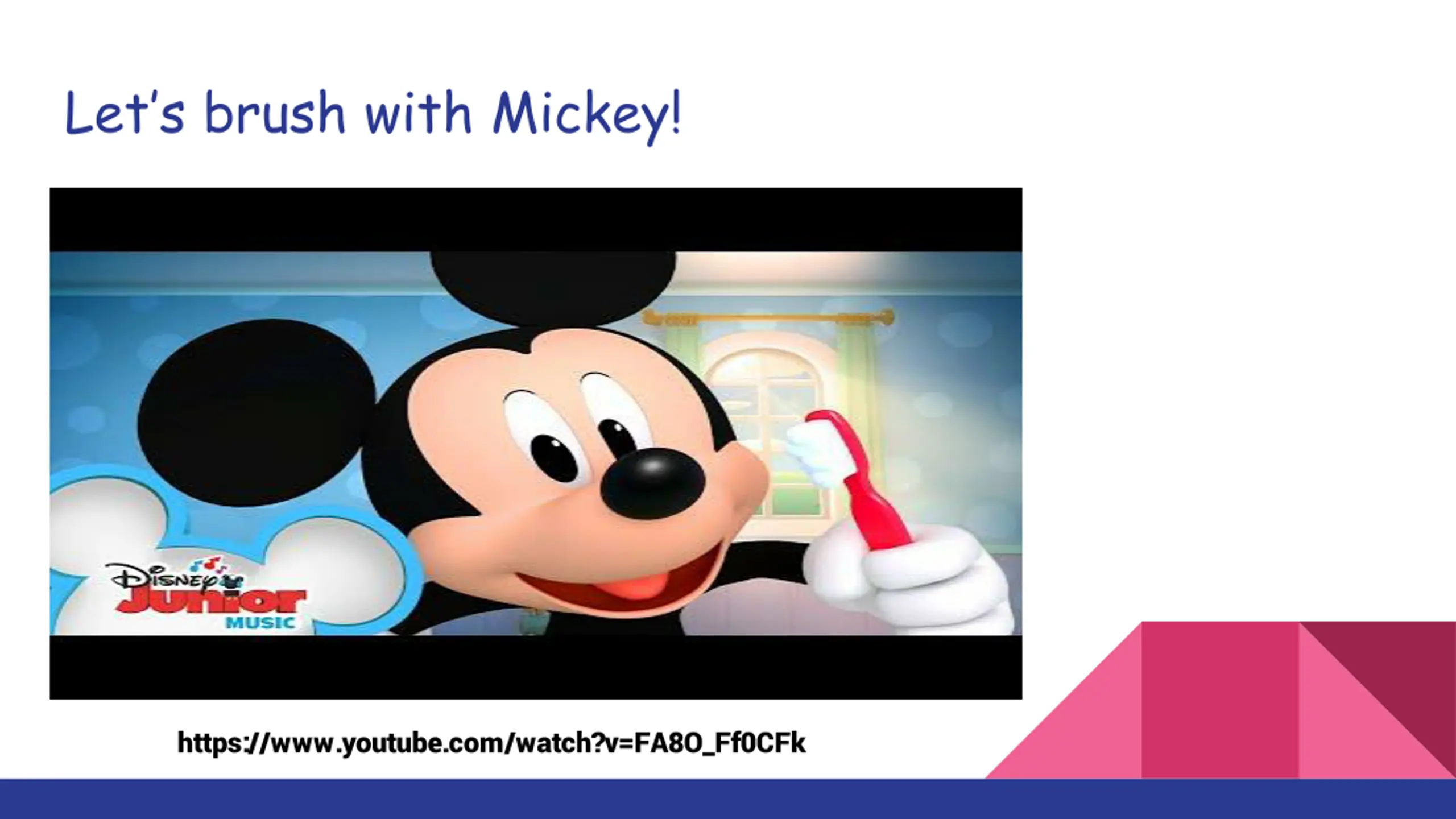 Let's brush with Mickey!

Disney Junior MUSIC

https://www.youtube.com/watch?v=FA8O_Ff0CFk